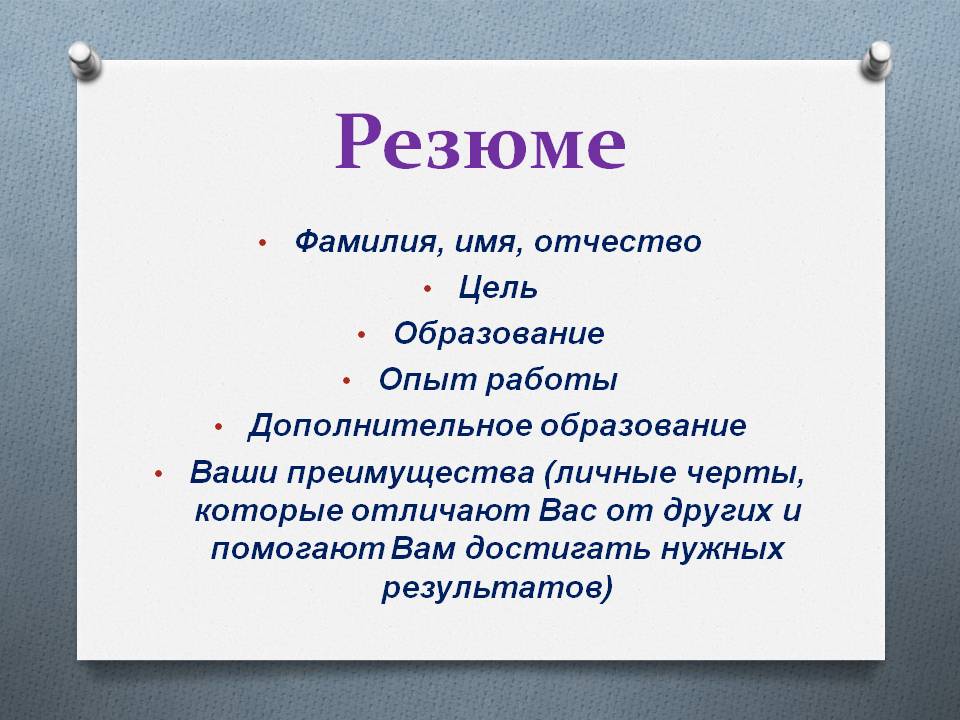 Резюме

• Фамилия, имя, отчество
• Цель
• Образование
• Опыт работы
• Дополнительное образование
• Ваши преимущества (личные черты, которые отличают Вас от других и помогают Вам достигать нужных результатов)